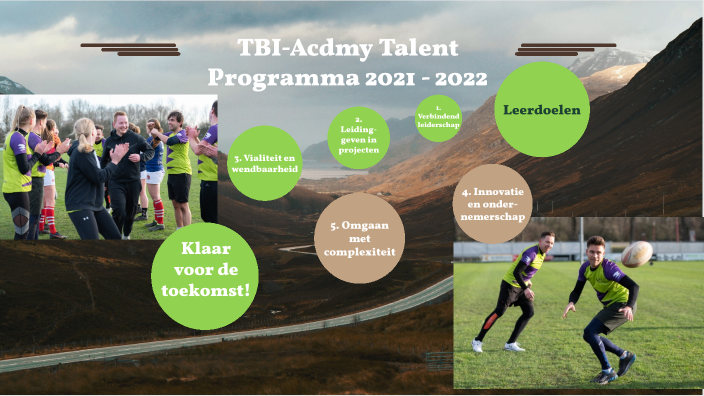 TBI-Acdmy Talent Programma 2021 - 2022

Leerdoelen

1. Verbindend leiderschap

2. Leidinggeven in projecten

3. Vialiteit en wendbaarheid

4. Innovatie en ondernemerschap

5. Omgaan met complexiteit

Klaar voor de toekomst!